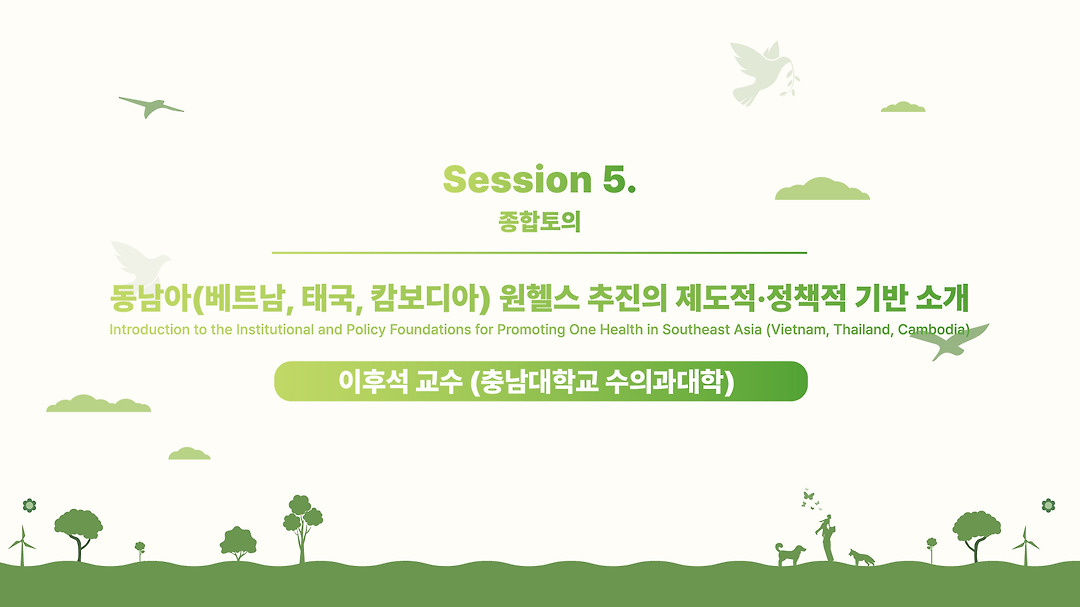 Session 5.
종합토의

동남아(베트남, 태국, 캄보디아) 원헬스 추진의 제도적·정책적 기반 소개
Introduction to the Institutional and Policy Foundations for Promoting One Health in Southeast Asia (Vietnam, Thailand, Cambodia)

이후석 교수 (충남대학교 수의과대학)